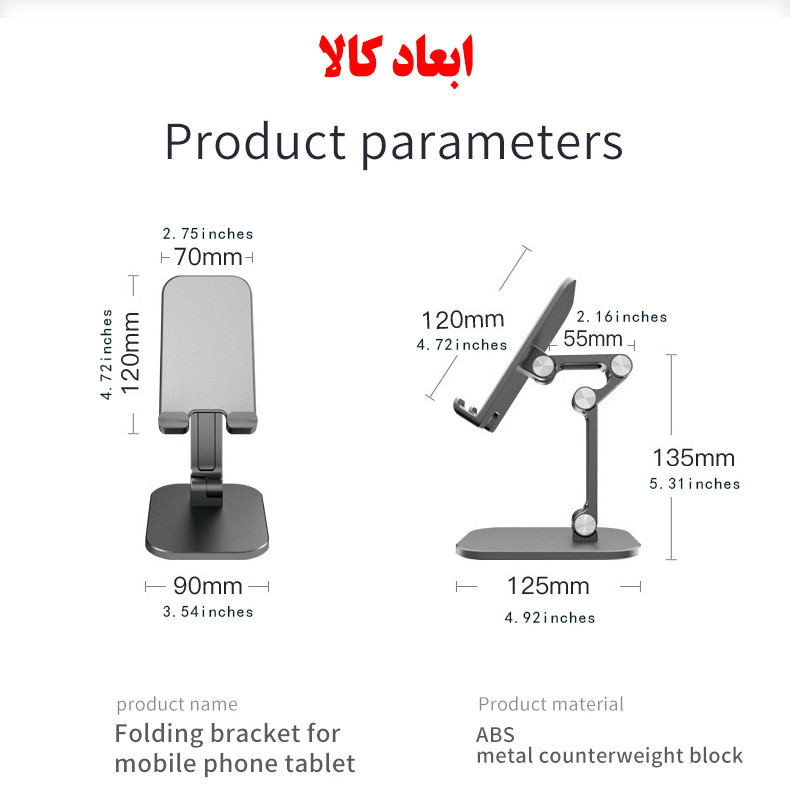 ابعاد کالا

Product parameters

2.75inches
70mm

4.72inches
120mm

90mm
3.54inches

120mm
4.72inches

2.16inches
55mm

135mm
5.31inches

125mm
4.92inches

product name
Folding bracket for mobile phone tablet

Product material
ABS
metal counterweight block